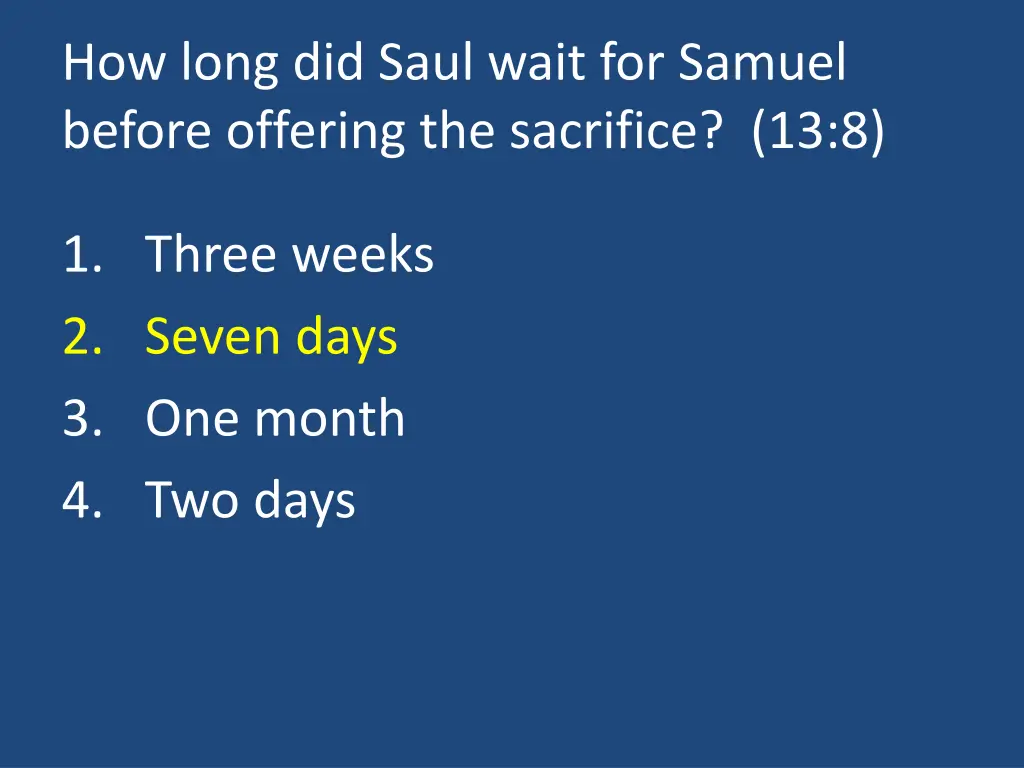 How long did Saul wait for Samuel before offering the sacrifice? (13:8)

1. Three weeks
2. Seven days
3. One month
4. Two days